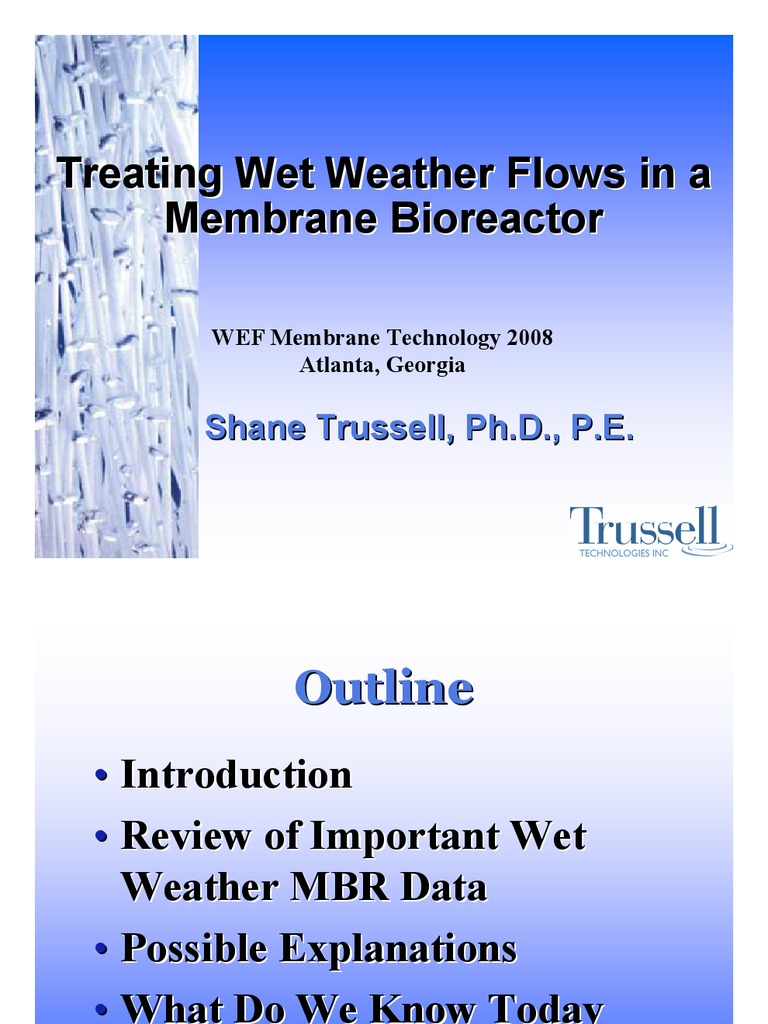 Treating Wet Weather Flows in a Membrane Bioreactor

WEF Membrane Technology 2008
Atlanta, Georgia

Shane Trussell, Ph.D., P.E.

Trussell
TECHNOLOGIES INC

Outline

• Introduction
• Review of Important Wet Weather MBR Data
• Possible Explanations
• What Do We Know Today